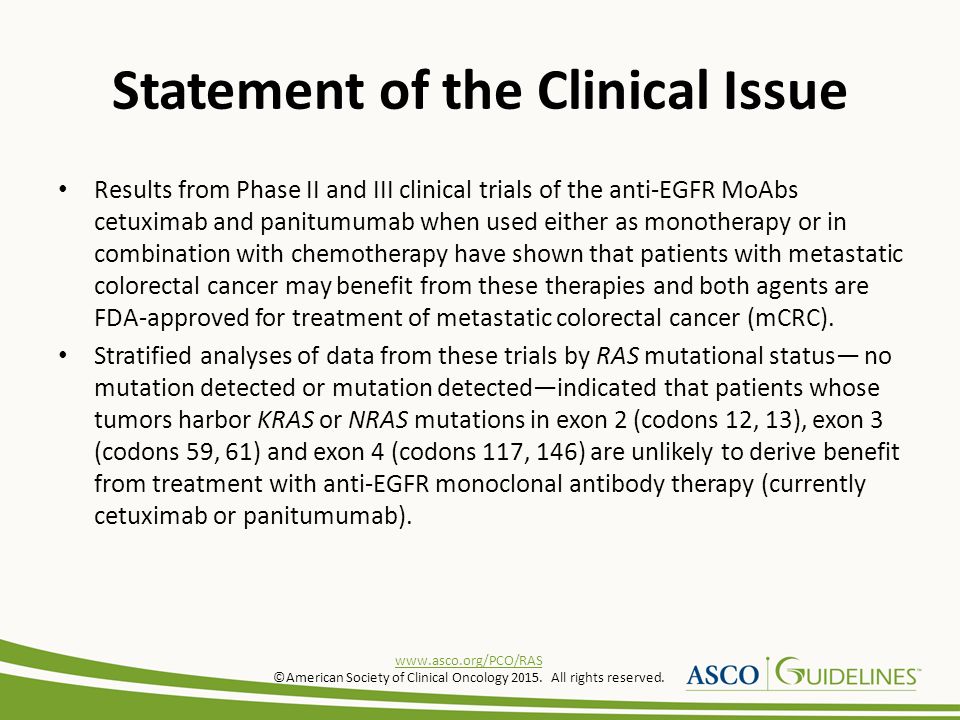 Statement of the Clinical Issue

• Results from Phase II and III clinical trials of the anti-EGFR MoAbs cetuximab and panitumumab when used either as monotherapy or in combination with chemotherapy have shown that patients with metastatic colorectal cancer may benefit from these therapies and both agents are FDA-approved for treatment of metastatic colorectal cancer (mCRC).

• Stratified analyses of data from these trials by RAS mutational status— no mutation detected or mutation detected—indicated that patients whose tumors harbor KRAS or NRAS mutations in exon 2 (codons 12, 13), exon 3 (codons 59, 61) and exon 4 (codons 117, 146) are unlikely to derive benefit from treatment with anti-EGFR monoclonal antibody therapy (currently cetuximab or panitumumab).

www.asco.org/PCO/RAS
©American Society of Clinical Oncology 2015. All rights reserved.

ASCO GUIDELINES™